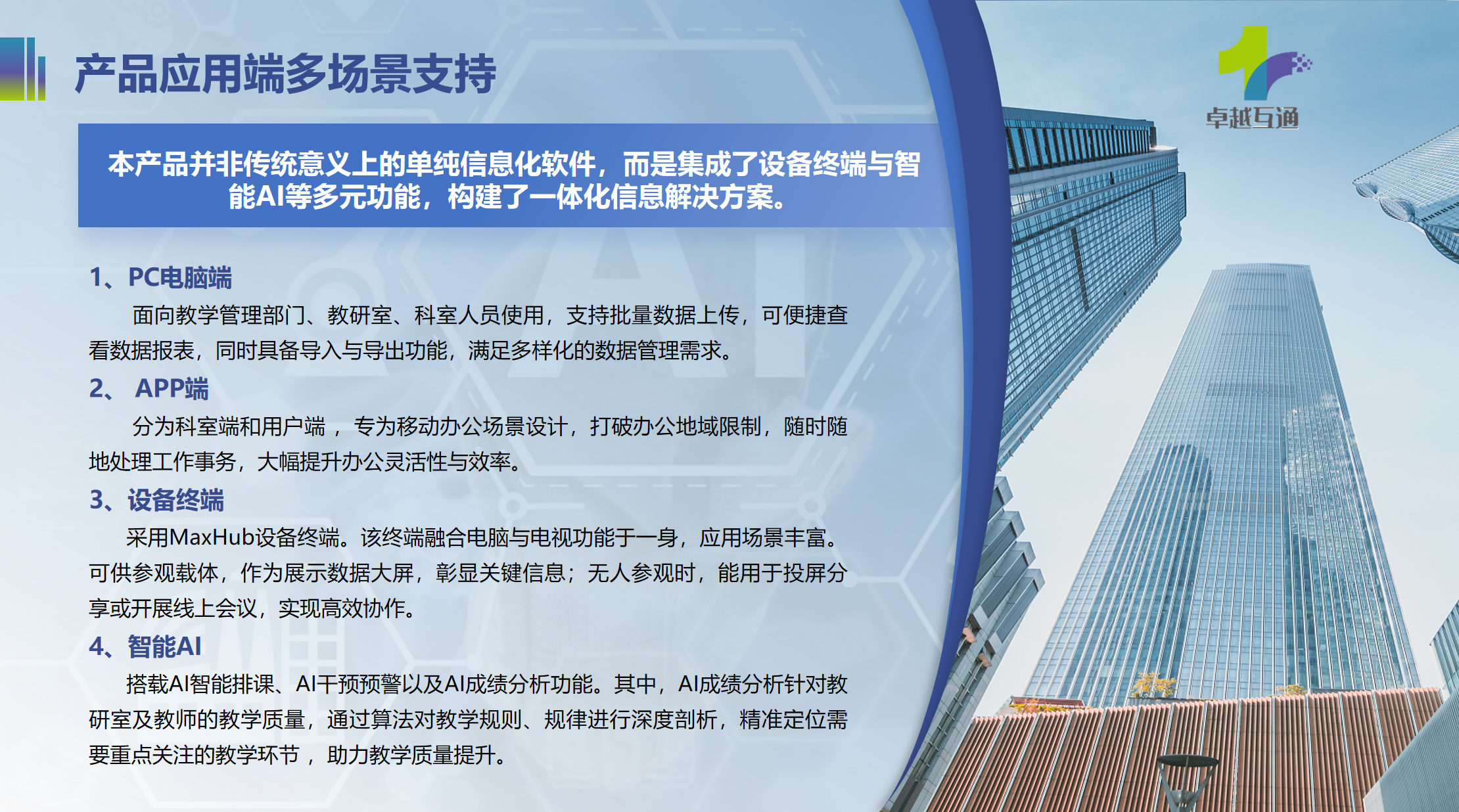 产品应用端多场景支持

卓越互通

本产品并非传统意义上的单纯信息化软件，而是集成了设备终端与智能AI等多元功能，构建了一体化信息解决方案。

1、PC电脑端

面向教学管理部门、教研室、科室人员使用，支持批量数据上传，可便捷查看数据报表，同时具备导入与导出功能，满足多样化的数据管理需求。

2、 APP端

分为科室端和用户端 ，专为移动办公场景设计，打破办公地域限制，随时随地处理工作事务，大幅提升办公灵活性与效率。

3、设备终端

采用MaxHub设备终端。该终端融合电脑与电视功能于一身，应用场景丰富。可供参观载体，作为展示数据大屏，彰显关键信息；无人参观时，能用于投屏分享或开展线上会议，实现高效协作。

4、智能AI

搭载AI智能排课、AI干预预警以及AI成绩分析功能。其中，AI成绩分析针对教研室及教师的教学质量，通过算法对教学规则、规律进行深度剖析，精准定位需要重点关注的教学环节 ，助力教学质量提升。